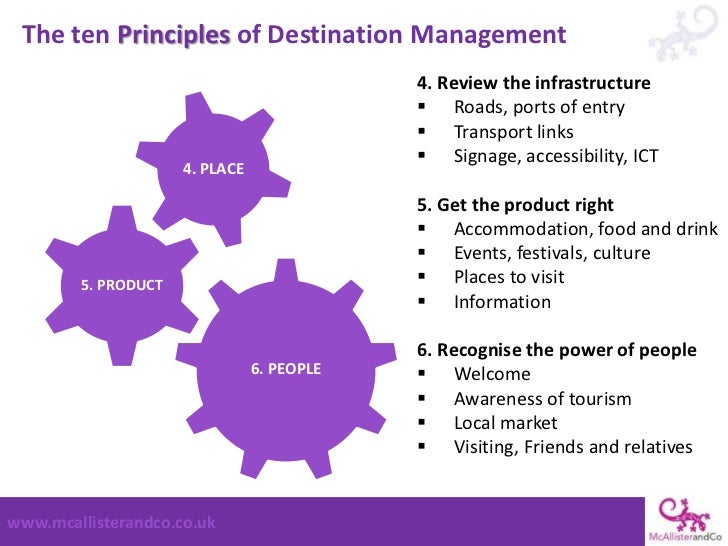 The ten Principles of Destination Management

4. PLACE

5. PRODUCT

6. PEOPLE

4. Review the infrastructure
▪ Roads, ports of entry
▪ Transport links
▪ Signage, accessibility, ICT

5. Get the product right
▪ Accommodation, food and drink
▪ Events, festivals, culture
▪ Places to visit
▪ Information

6. Recognise the power of people
▪ Welcome
▪ Awareness of tourism
▪ Local market
▪ Visiting, Friends and relatives

www.mcallisterandco.co.uk

McAllisterandCo